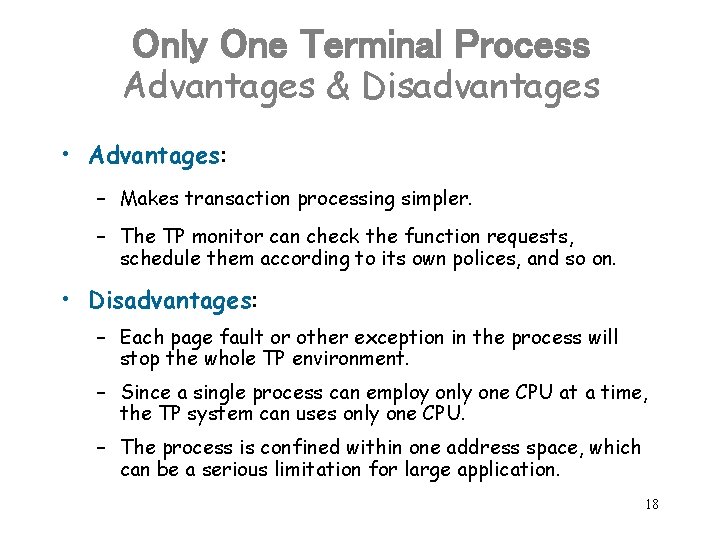 Only One Terminal Process
Advantages & Disadvantages

• Advantages:

– Makes transaction processing simpler.

– The TP monitor can check the function requests, schedule them according to its own polices, and so on.

• Disadvantages:

– Each page fault or other exception in the process will stop the whole TP environment.

– Since a single process can employ only one CPU at a time, the TP system can uses only one CPU.

– The process is confined within one address space, which can be a serious limitation for large application.

18